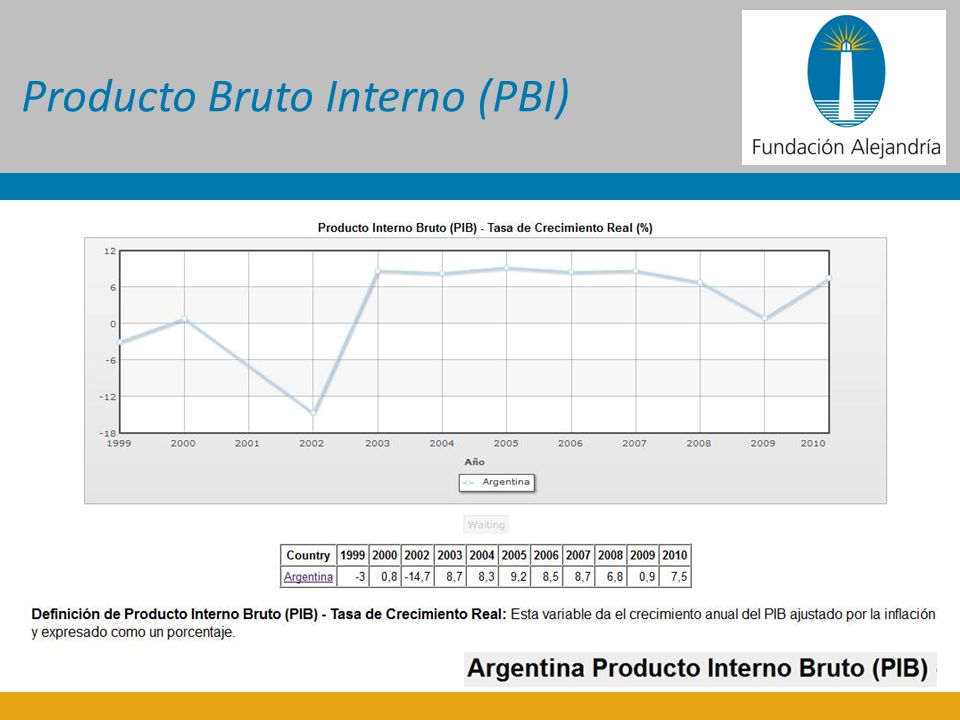 Producto Bruto Interno (PBI)

Fundación Alejandría

Producto Interno Bruto (PIB) - Tasa de Crecimiento Real (%)

12
6
0
-6
-12
-18

1999 2000 2001 2002 2003 2004 2005 2006 2007 2008 2009 2010

Año

Argentina

Waiting

| Country | 1999 | 2000 | 2002 | 2003 | 2004 | 2005 | 2006 | 2007 | 2008 | 2009 | 2010 |
|---|---|---|---|---|---|---|---|---|---|---|---|
| Argentina | -3 | 0,8 | -14,7 | 8,7 | 8,3 | 9,2 | 8,5 | 8,7 | 6,8 | 0,9 | 7,5 |

Definición de Producto Interno Bruto (PIB) - Tasa de Crecimiento Real: Esta variable da el crecimiento anual del PIB ajustado por la inflación y expresado como un porcentaje.

Argentina Producto Interno Bruto (PIB)